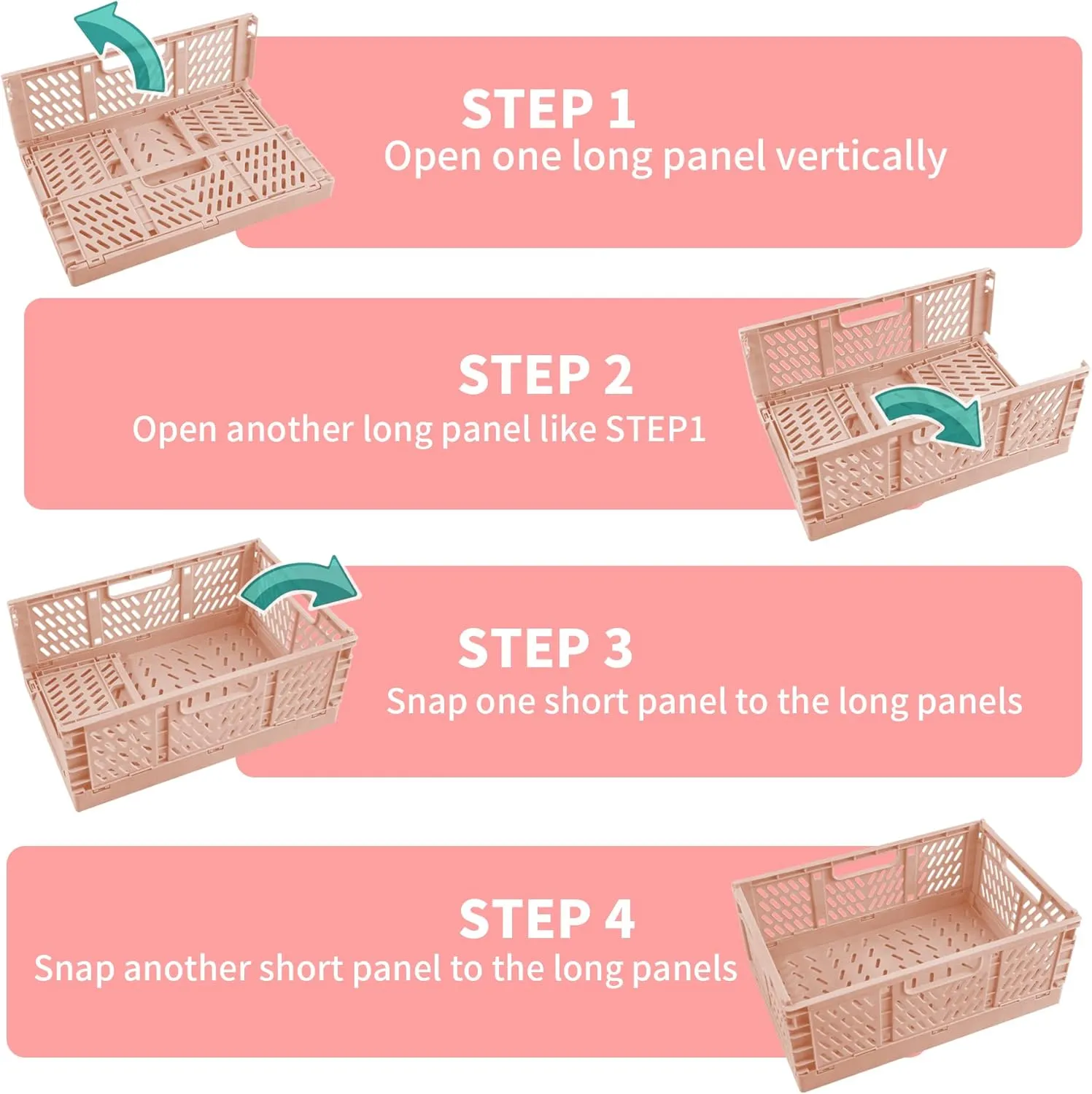 STEP 1
Open one long panel vertically

STEP 2
Open another long panel like STEP1

STEP 3
Snap one short panel to the long panels

STEP 4
Snap another short panel to the long panels